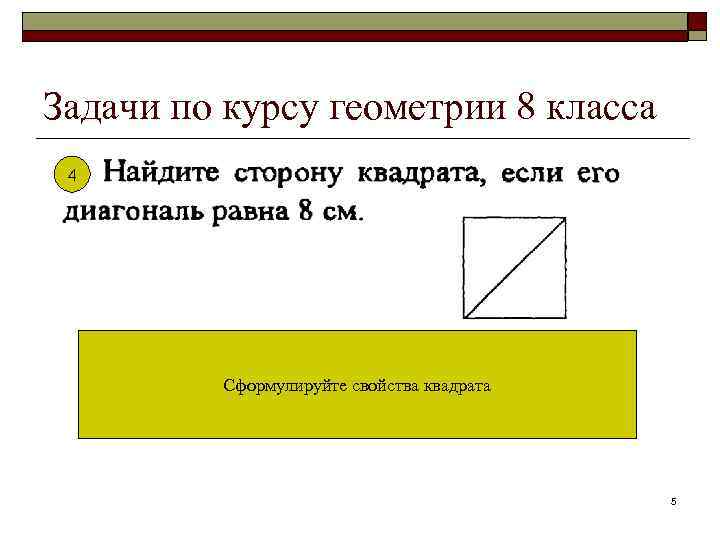 Задачи по курсу геометрии 8 класса

4 Найдите сторону квадрата, если его диагональ равна 8 см.

Сформулируйте свойства квадрата

5